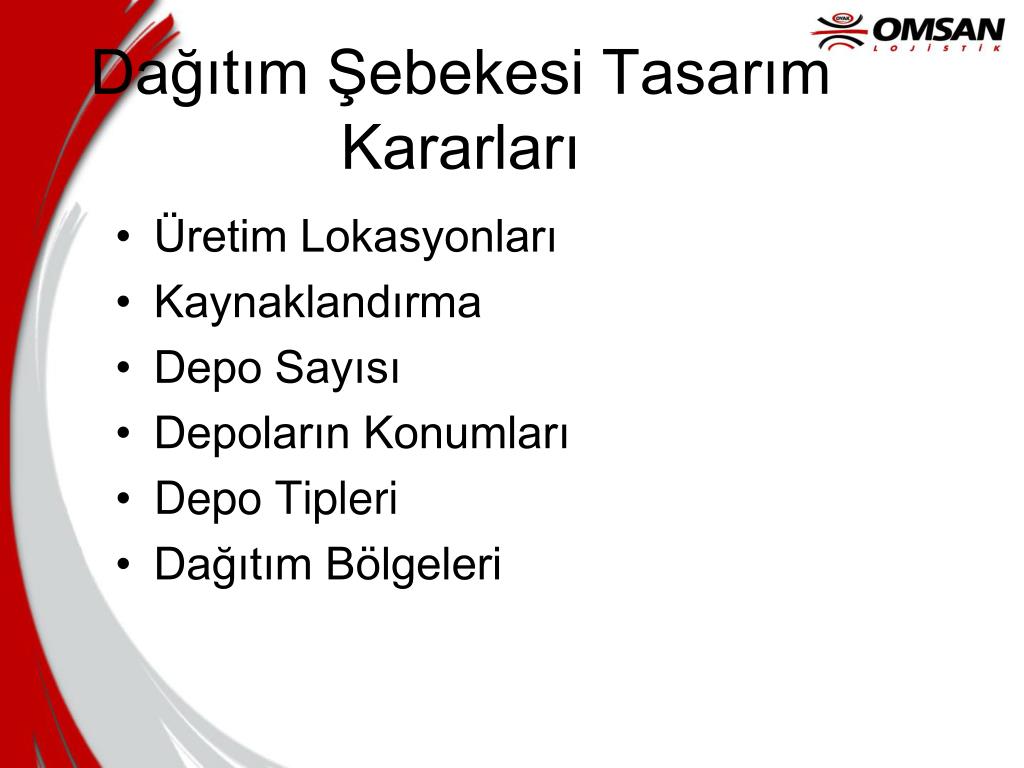 OYAK OMSAN LOJİSTİK

Dağıtım Şebekesi Tasarım Kararları

• Üretim Lokasyonları
• Kaynaklandırma
• Depo Sayısı
• Depoların Konumları
• Depo Tipleri
• Dağıtım Bölgeleri